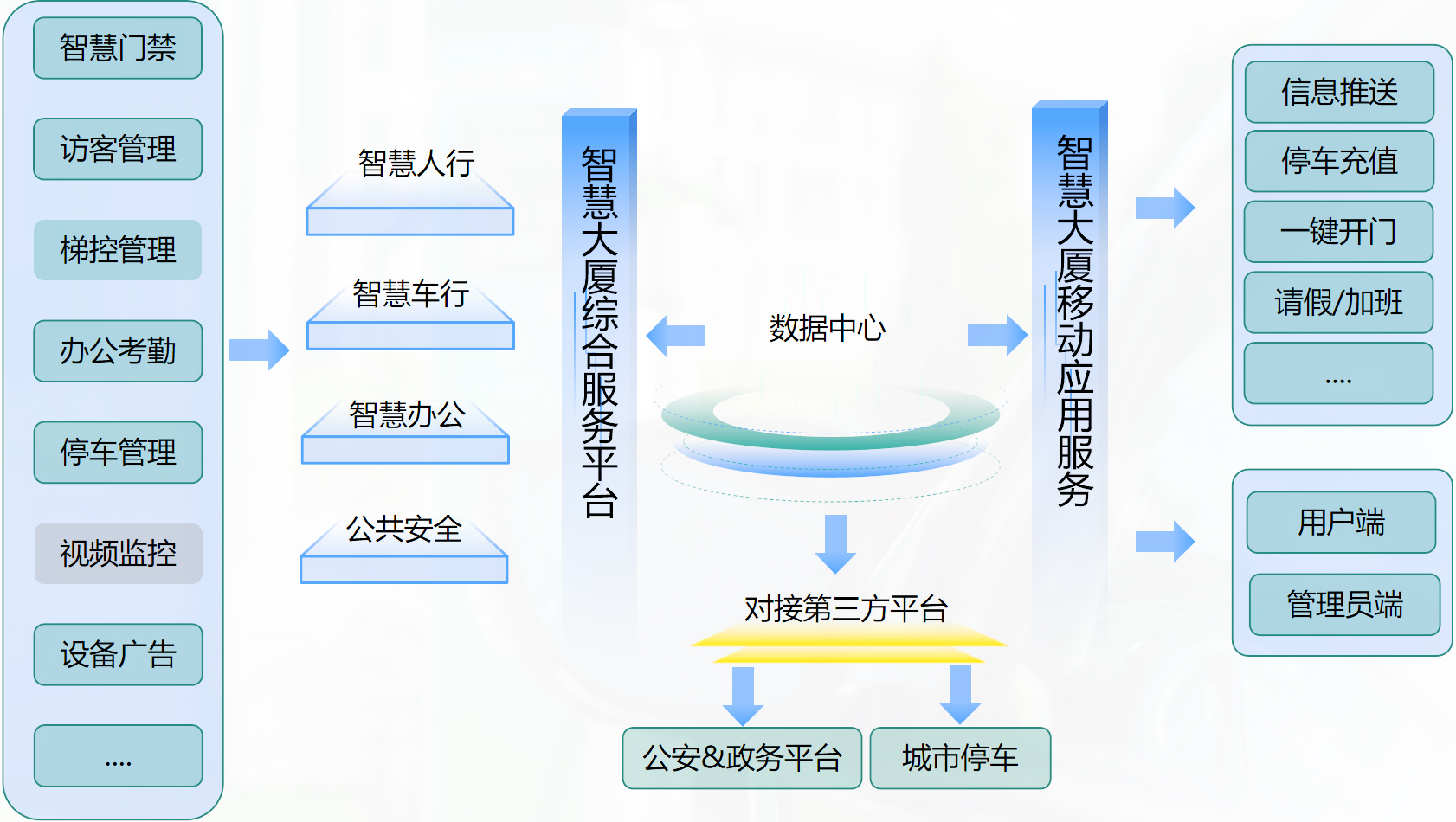 智慧门禁

访客管理

梯控管理

办公考勤

停车管理

视频监控

设备广告

....

智慧人行

智慧车行

智慧办公

公共安全

智慧大厦综合服务平台

数据中心

对接第三方平台

公安&政务平台

城市停车

智慧大厦移动应用服务

信息推送

停车充值

一键开门

请假/加班

....

用户端

管理员端